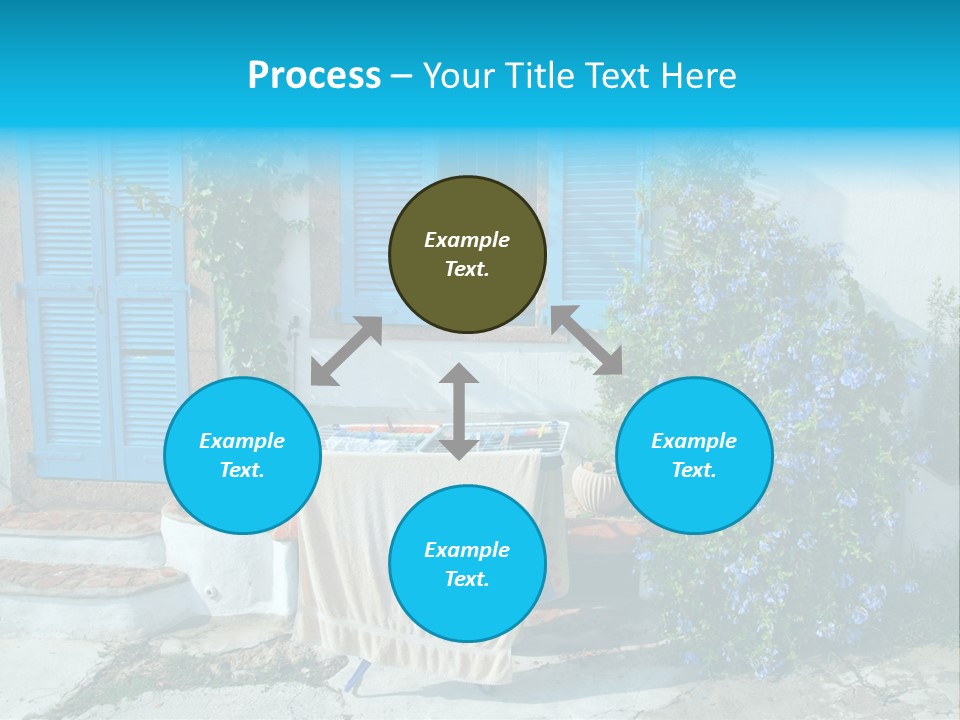 Process – Your Title Text Here

Example Text.

Example Text.

Example Text.

Example Text.